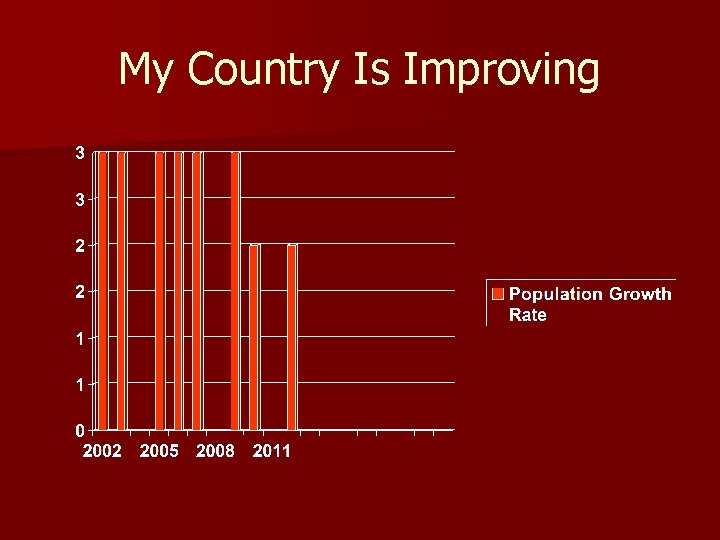 My Country Is Improving

3
3
2
2
1
1
0

2002
2005
2008
2011

Population Growth Rate